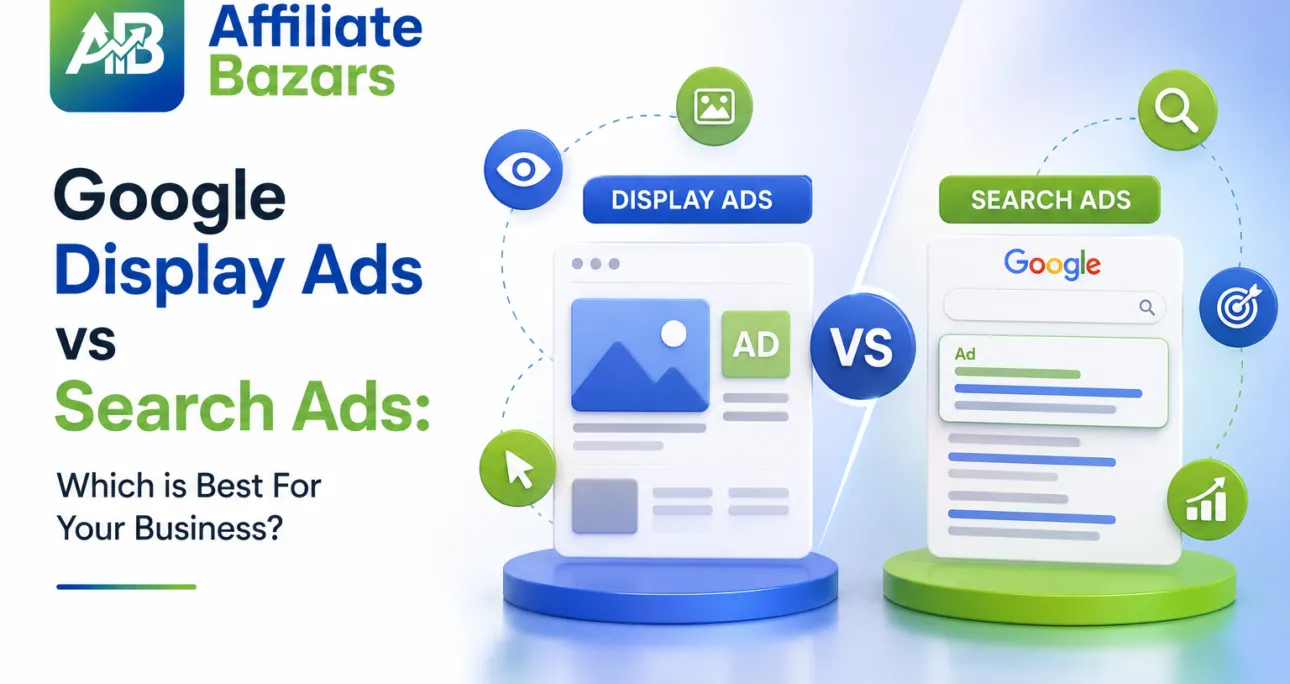 AB Affiliate Bazars

Google Display Ads vs Search Ads:

Which is Best For Your Business?

DISPLAY ADS

AD

VS

SEARCH ADS

Google

Ad